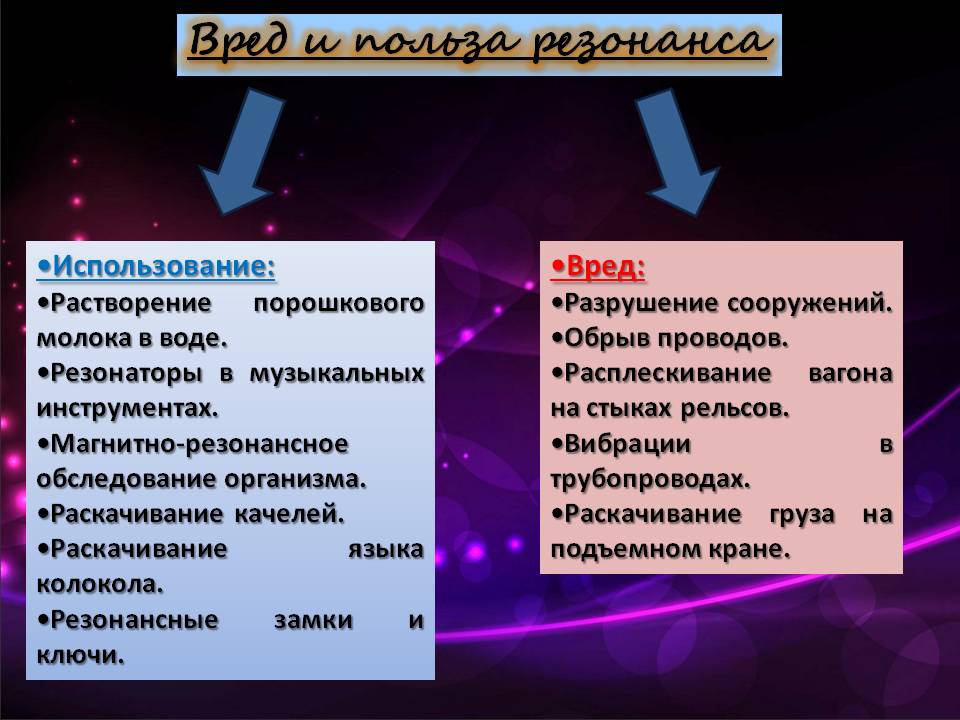 Вред и польза резонанса

•Использование:
•Растворение порошкового молока в воде.
•Резонаторы в музыкальных инструментах.
•Магнитно-резонансное обследование организма.
•Раскачивание качелей.
•Раскачивание языка колокола.
•Резонансные замки и ключи.

•Вред:
•Разрушение сооружений.
•Обрыв проводов.
•Расплескивание вагона на стыках рельсов.
•Вибрации в трубопроводах.
•Раскачивание груза на подъемном кране.